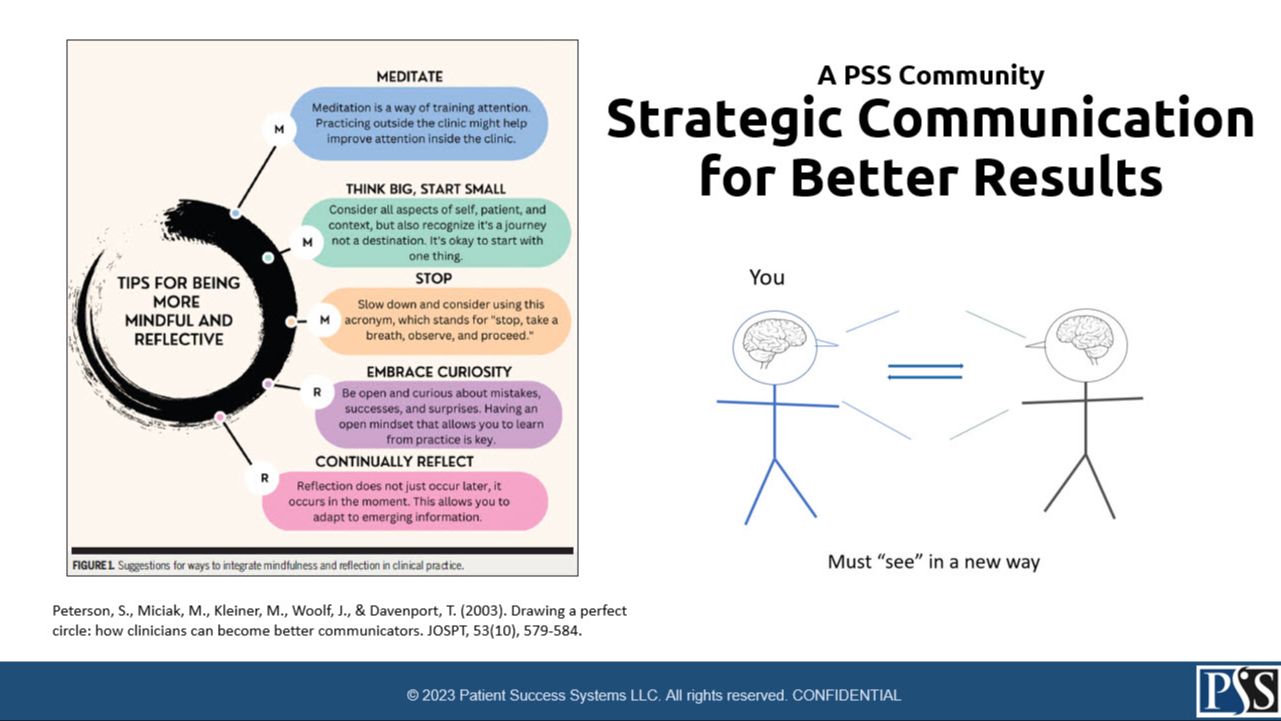 TIPS FOR BEING MORE MINDFUL AND REFLECTIVE

M
MEDITATE
Meditation is a way of training attention. Practicing outside the clinic might help improve attention inside the clinic.

M
THINK BIG, START SMALL
Consider all aspects of self, patient, and context, but also recognize it's a journey not a destination. It's okay to start with one thing.

M
STOP
Slow down and consider using this acronym, which stands for "stop, take a breath, observe, and proceed."

R
EMBRACE CURIOSITY
Be open and curious about mistakes, successes, and surprises. Having an open mindset that allows you to learn from practice is key.

R
CONTINUALLY REFLECT
Reflection does not just occur later, it occurs in the moment. This allows you to adapt to emerging information.

FIGURE 1. Suggestions for ways to integrate mindfulness and reflection in clinical practice.

Peterson, S., Miciak, M., Kleiner, M., Woolf, J., & Davenport, T. (2003). Drawing a perfect circle: how clinicians can become better communicators. JOSPT, 53(10), 579-584.

A PSS Community
Strategic Communication for Better Results

You

Must "see" in a new way

© 2023 Patient Success Systems LLC. All rights reserved. CONFIDENTIAL

PSS